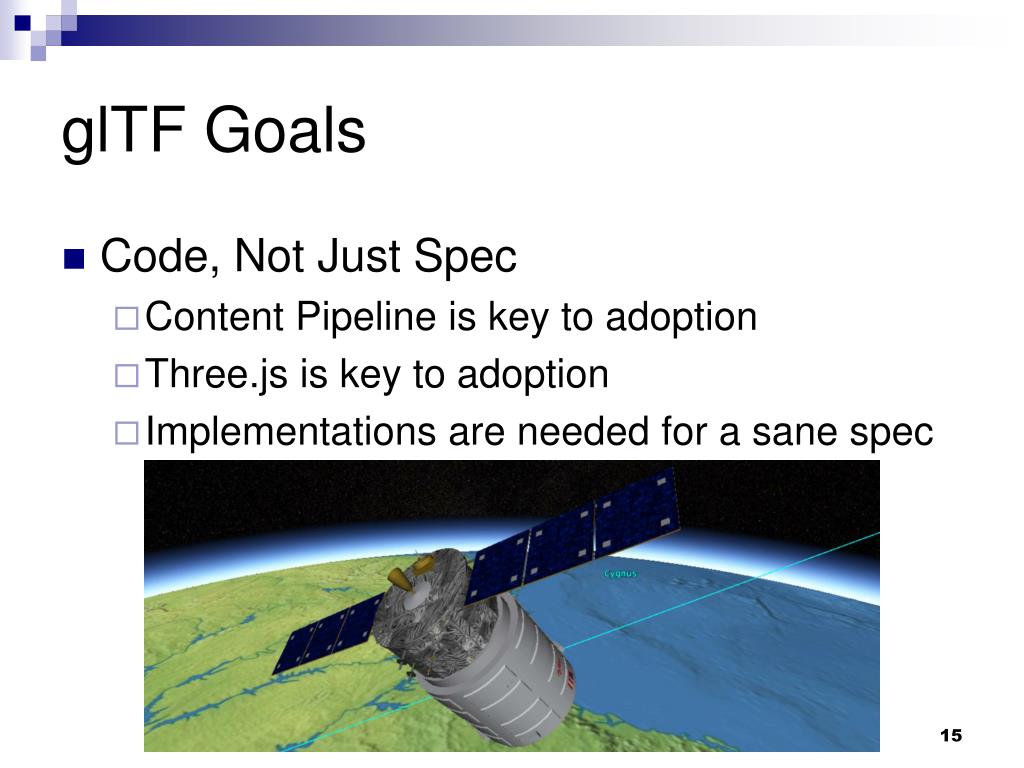 glTF Goals

Code, Not Just Spec

Content Pipeline is key to adoption

Three.js is key to adoption

Implementations are needed for a sane spec

Cygnus

15